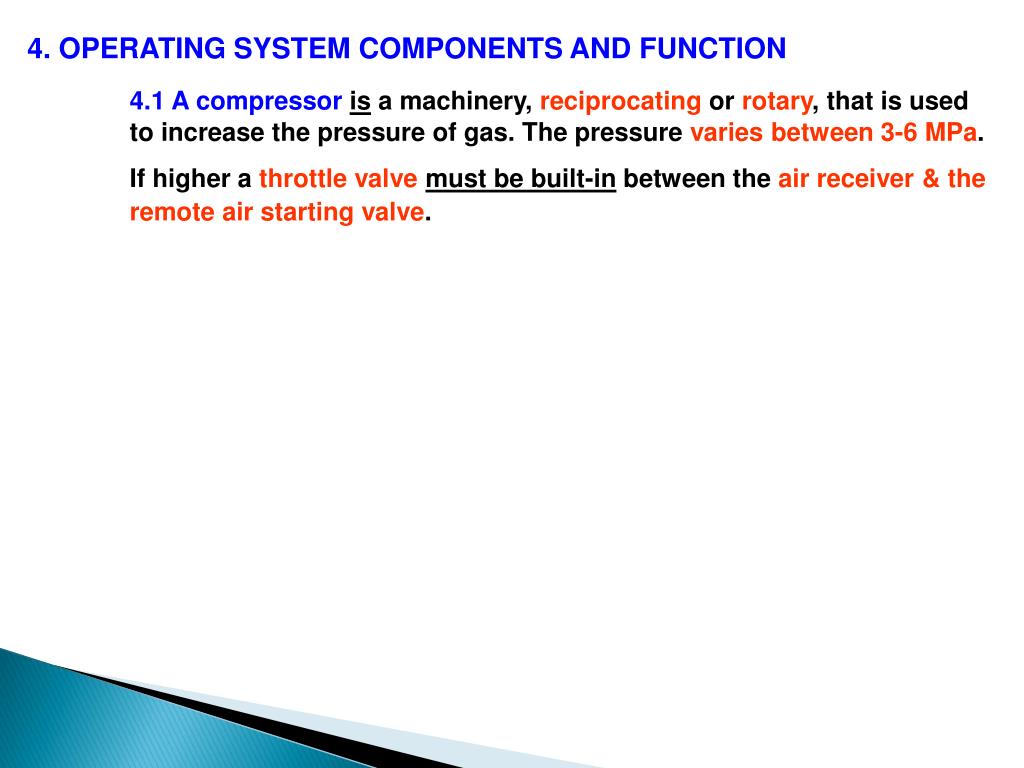 4. OPERATING SYSTEM COMPONENTS AND FUNCTION

4.1 A compressor is a machinery, reciprocating or rotary, that is used to increase the pressure of gas. The pressure varies between 3-6 MPa.

If higher a throttle valve must be built-in between the air receiver & the remote air starting valve.